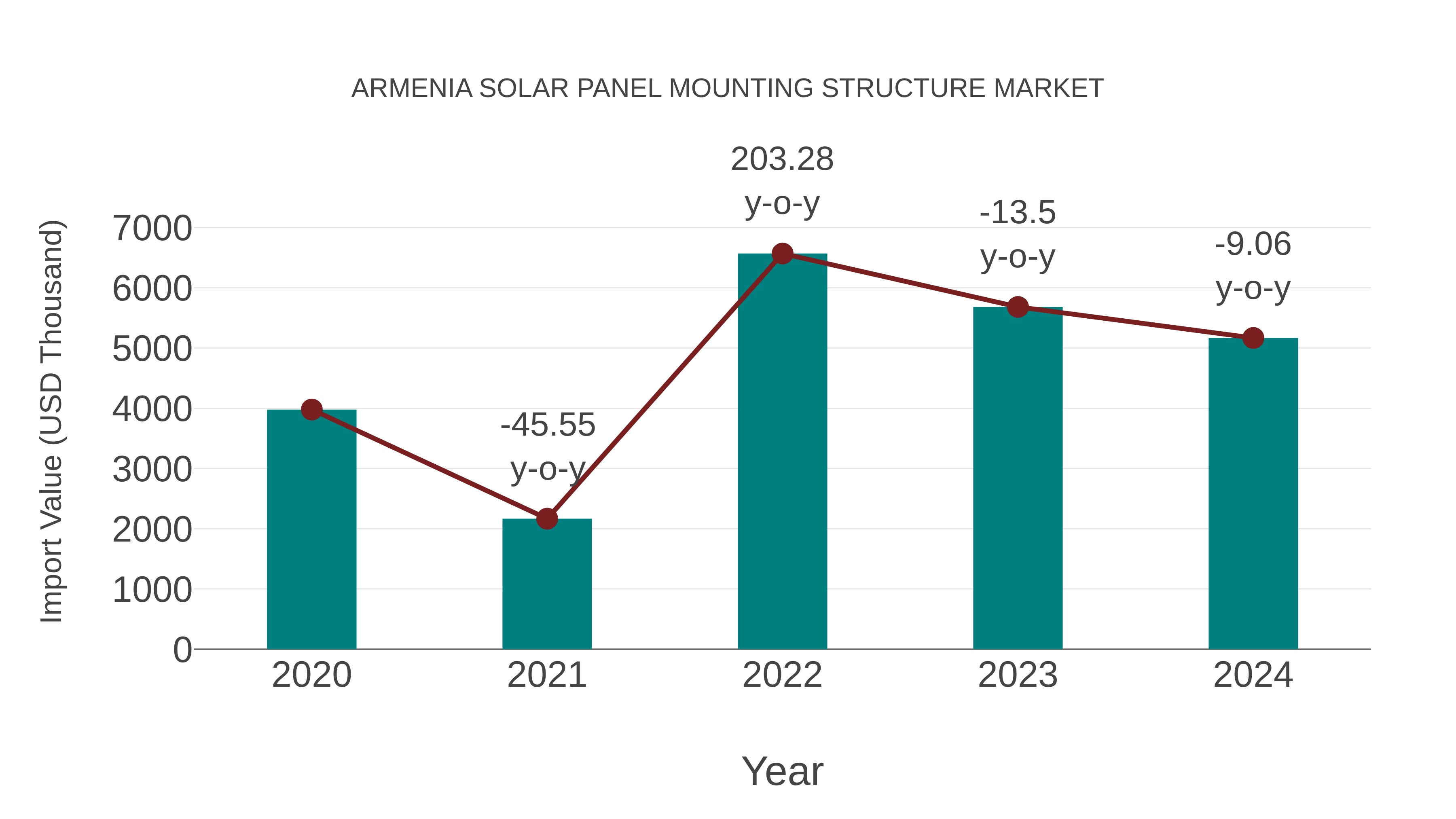 ARMENIA SOLAR PANEL MOUNTING STRUCTURE MARKET

Import Value (USD Thousand)

7000
6000
5000
4000
3000
2000
1000
0

-45.55 y-o-y
203.28 y-o-y
-13.5 y-o-y
-9.06 y-o-y

2020
2021
2022
2023
2024

Year